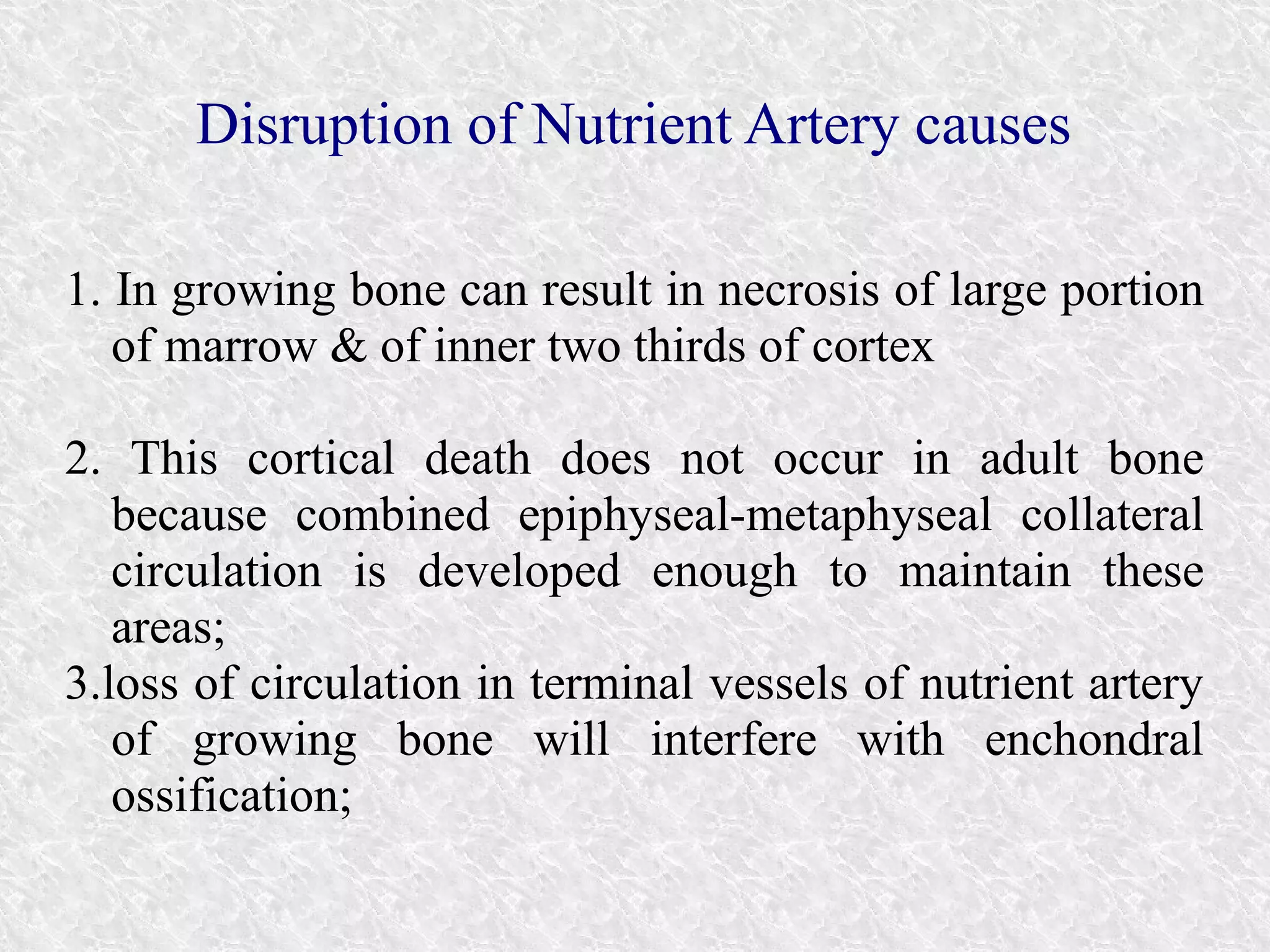 Disruption of Nutrient Artery causes

1. In growing bone can result in necrosis of large portion of marrow & of inner two thirds of cortex

2. This cortical death does not occur in adult bone because combined epiphyseal-metaphyseal collateral circulation is developed enough to maintain these areas;

3.loss of circulation in terminal vessels of nutrient artery of growing bone will interfere with enchondral ossification;